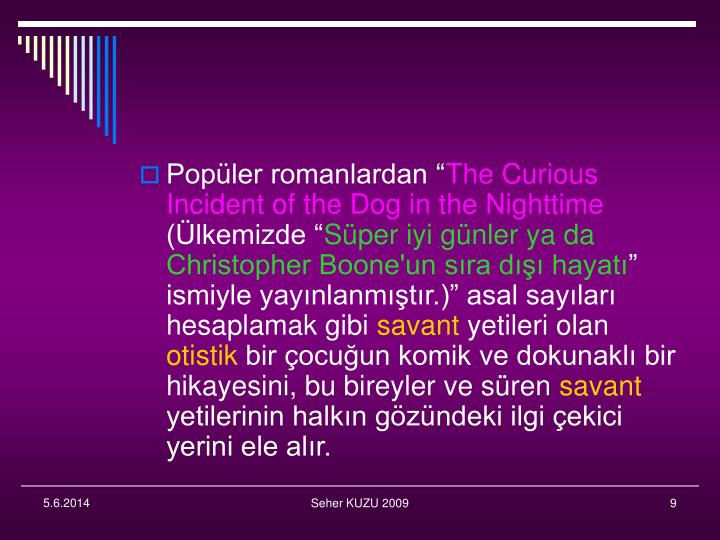 Popüler romanlardan “The Curious Incident of the Dog in the Nighttime (Ülkemizde “Süper iyi günler ya da Christopher Boone'un sıra dışı hayatı” ismiyle yayınlanmıştır.)” asal sayıları hesaplamak gibi savant yetileri olan otistik bir çocuğun komik ve dokunaklı bir hikayesini, bu bireyler ve süren savant yetilerinin halkın gözündeki ilgi çekici yerini ele alır.

5.6.2014

Seher KUZU 2009

9